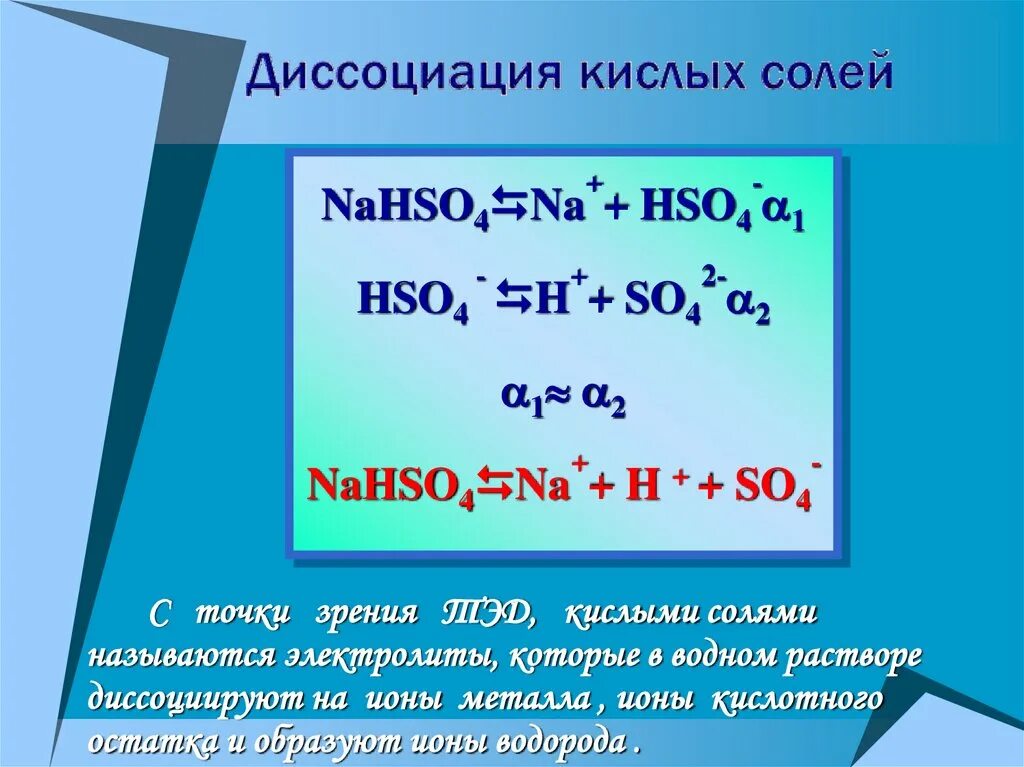 Диссоциация кислых солей

$NaHSO_4 \leftrightarrows Na^+ + HSO_4^- \alpha_1$

$HSO_4^- \leftrightarrows H^+ + SO_4^{2-} \alpha_2$

$\alpha_1 \approx \alpha_2$

$NaHSO_4 \leftrightarrows Na^+ + H^+ + SO_4^-$

С точки зрения ТЭД, кислыми солями называются электролиты, которые в водном растворе диссоциируют на ионы металла , ионы кислотного остатка и образуют ионы водорода .